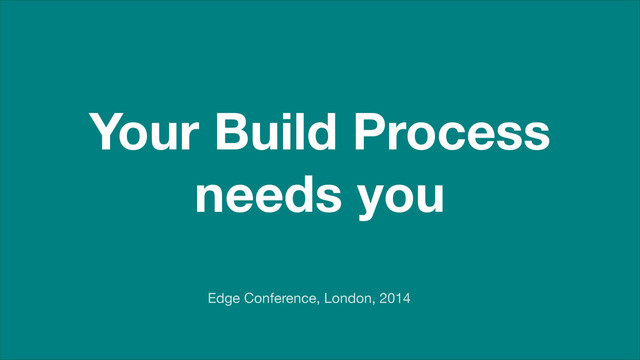 Your Build Process needs you

Edge Conference, London, 2014